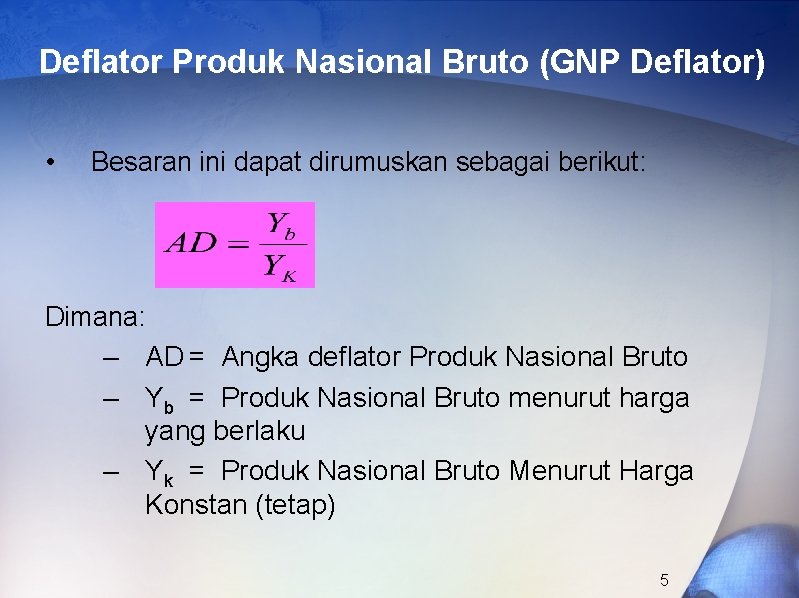 Deflator Produk Nasional Bruto (GNP Deflator)

• Besaran ini dapat dirumuskan sebagai berikut:

$AD = \frac{Y_b}{Y_K}$

Dimana:

– AD = Angka deflator Produk Nasional Bruto

– $Y_b$ = Produk Nasional Bruto menurut harga yang berlaku

– $Y_k$ = Produk Nasional Bruto Menurut Harga Konstan (tetap)

5